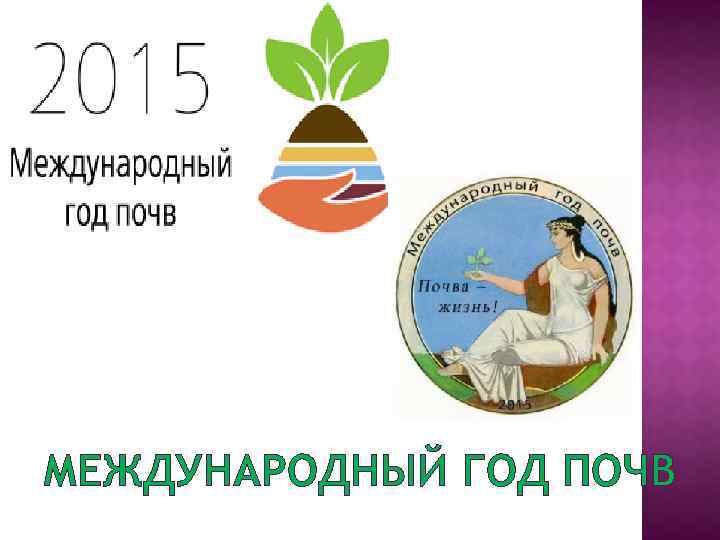 2015
Международный
год почв

Международный год почв

Почва – жизнь!

2015

МЕЖДУНАРОДНЫЙ ГОД ПОЧВ